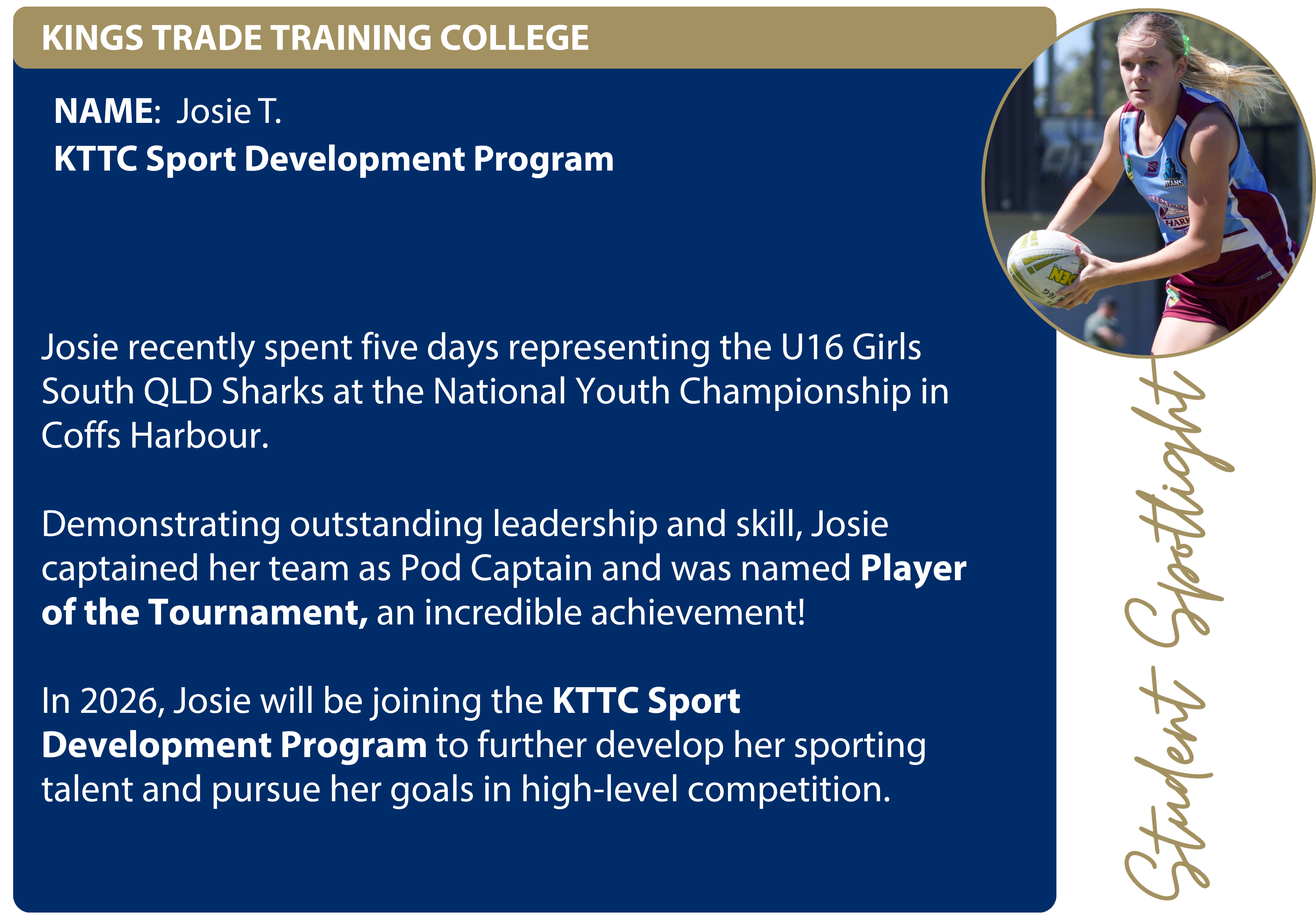 KINGS TRADE TRAINING COLLEGE

NAME: Josie T.
KTTC Sport Development Program

Josie recently spent five days representing the U16 Girls South QLD Sharks at the National Youth Championship in Coffs Harbour.

Demonstrating outstanding leadership and skill, Josie captained her team as Pod Captain and was named Player of the Tournament, an incredible achievement!

In 2026, Josie will be joining the KTTC Sport Development Program to further develop her sporting talent and pursue her goals in high-level competition.

Student Spotlight